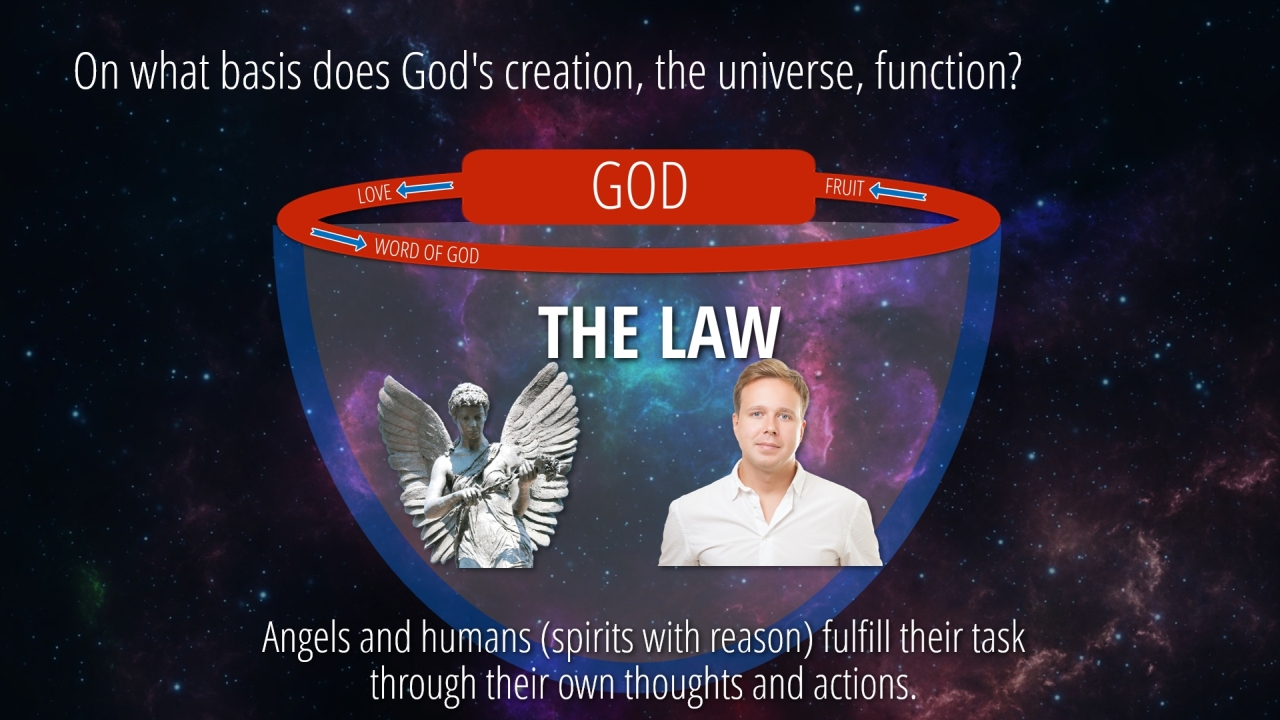 On what basis does God's creation, the universe, function?

LOVE

GOD

FRUIT

WORD OF GOD

THE LAW

Angels and humans (spirits with reason) fulfill their task through their own thoughts and actions.